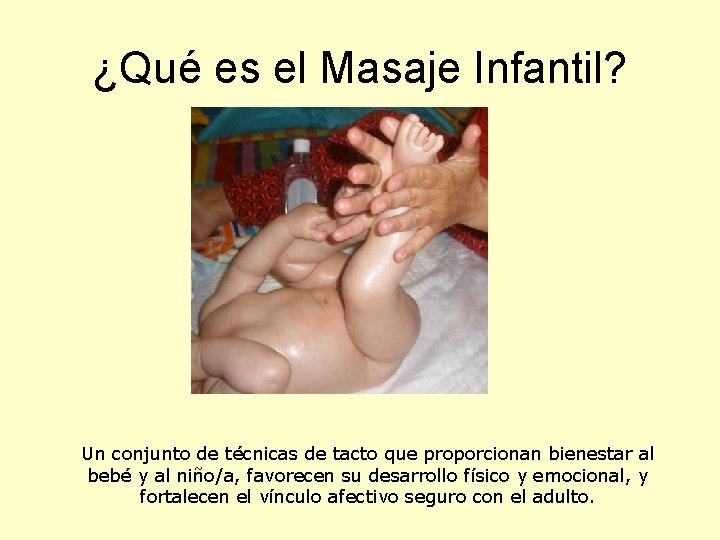 ¿Qué es el Masaje Infantil?

Un conjunto de técnicas de tacto que proporcionan bienestar al bebé y al niño/a, favorecen su desarrollo físico y emocional, y fortalecen el vínculo afectivo seguro con el adulto.